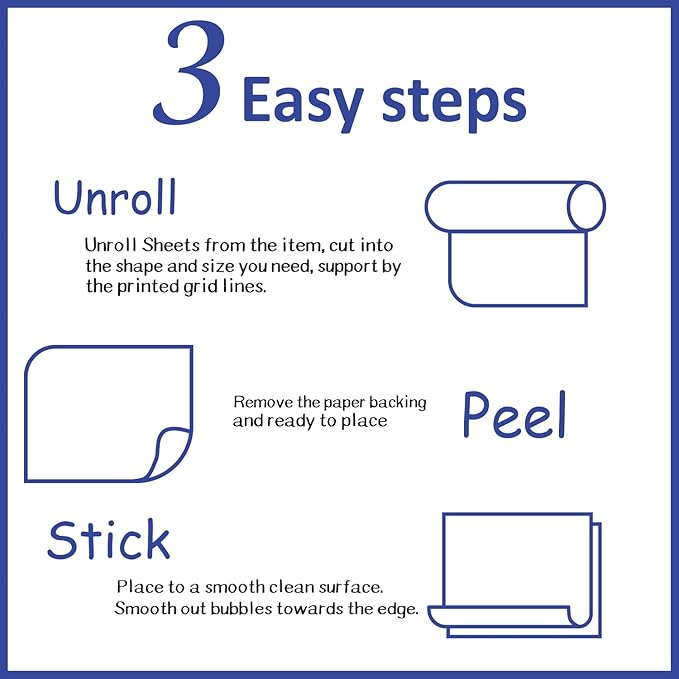 3 Easy steps

Unroll

Unroll Sheets from the item, cut into the shape and size you need, support by the printed grid lines.

Remove the paper backing and ready to place

Peel

Stick

Place to a smooth clean surface. Smooth out bubbles towards the edge.